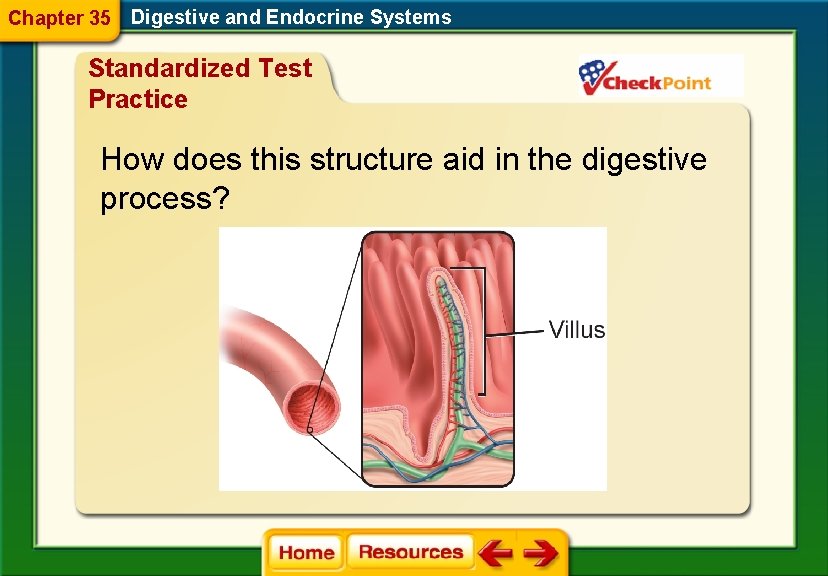 Chapter 35 Digestive and Endocrine Systems

Standardized Test Practice

CheckPoint

How does this structure aid in the digestive process?

Villus

Home Resources